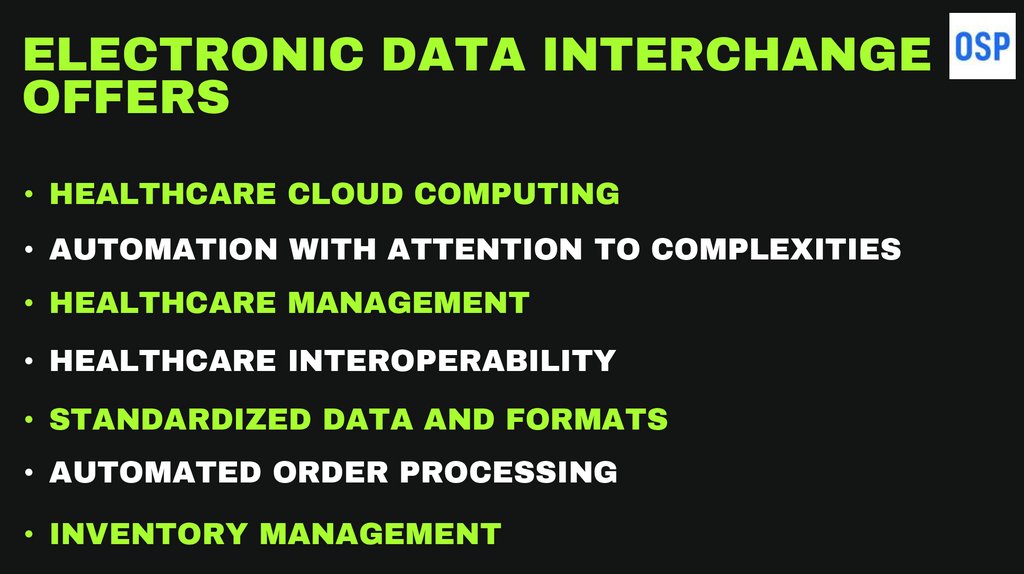 ELECTRONIC DATA INTERCHANGE OFFERS

OSP

• HEALTHCARE CLOUD COMPUTING
• AUTOMATION WITH ATTENTION TO COMPLEXITIES
• HEALTHCARE MANAGEMENT
• HEALTHCARE INTEROPERABILITY
• STANDARDIZED DATA AND FORMATS
• AUTOMATED ORDER PROCESSING
• INVENTORY MANAGEMENT